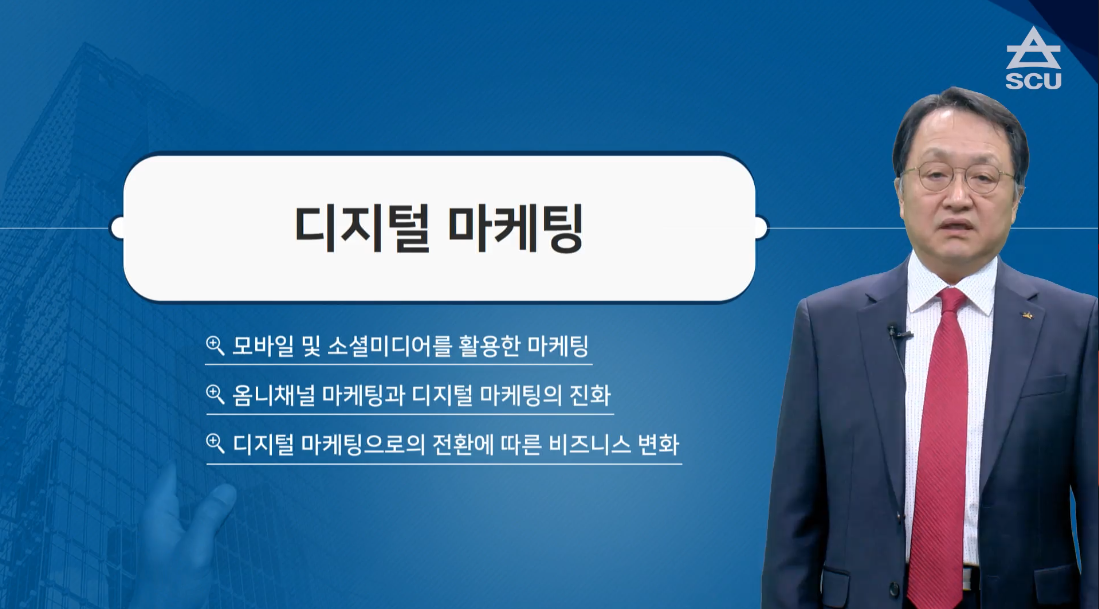 SCU

디지털 마케팅

모바일 및 소셜미디어를 활용한 마케팅

옴니채널 마케팅과 디지털 마케팅의 진화

디지털 마케팅으로의 전환에 따른 비즈니스 변화